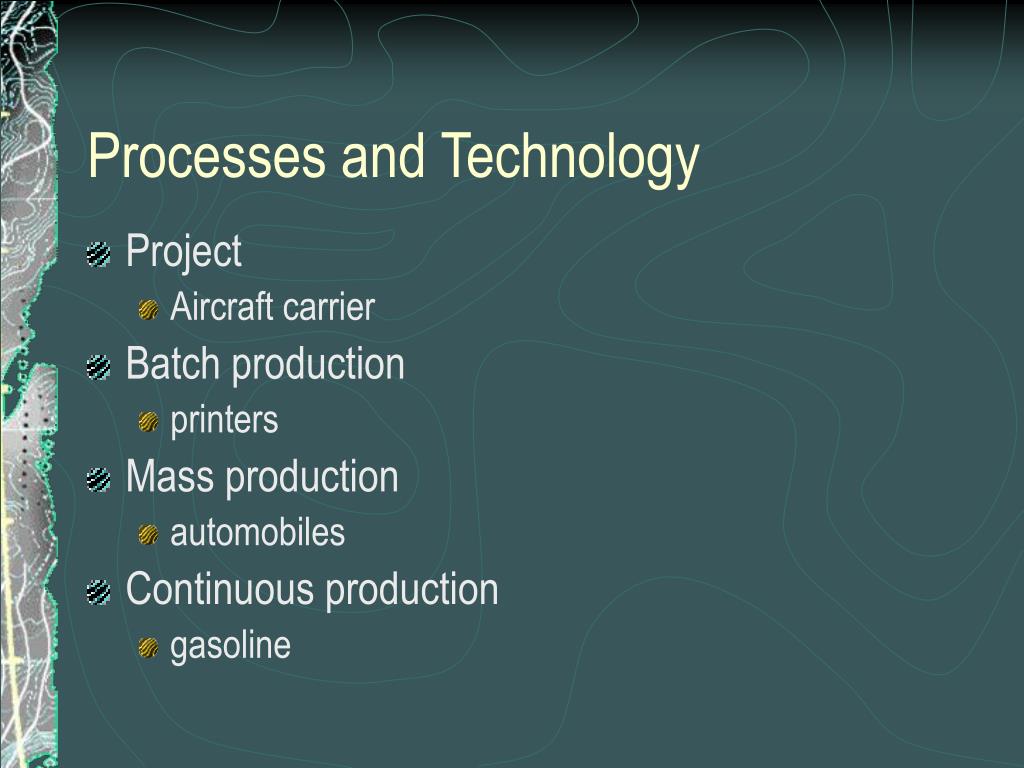 Processes and Technology

Project
Aircraft carrier
Batch production
printers
Mass production
automobiles
Continuous production
gasoline